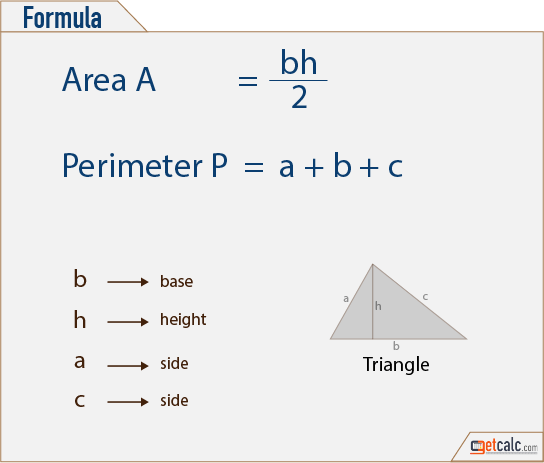 Formula

Area A $= \frac{bh}{2}$

Perimeter P $= a + b + c$

b → base

h → height

a → side

c → side

a
h
c
b
Triangle

getcalc.com